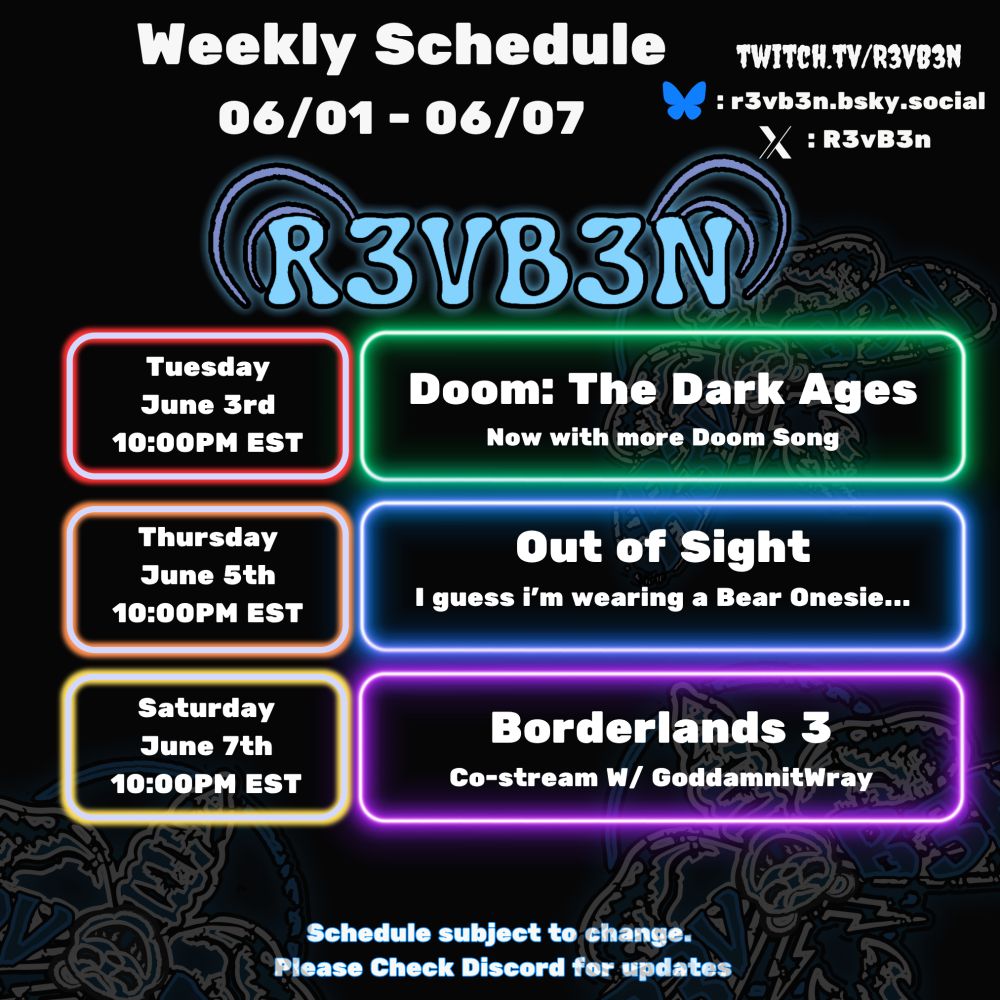 Weekly Schedule
06/01 - 06/07

TWITCH.TV/R3VB3N
: r3vb3n.bsky.social
: R3vB3n

R3VB3N

Tuesday
June 3rd
10:00PM EST

Doom: The Dark Ages
Now with more Doom Song

Thursday
June 5th
10:00PM EST

Out of Sight
I guess i'm wearing a Bear Onesie...

Saturday
June 7th
10:00PM EST

Borderlands 3
Co-stream W/ GoddamnitWray

Schedule subject to change.
Please Check Discord for updates